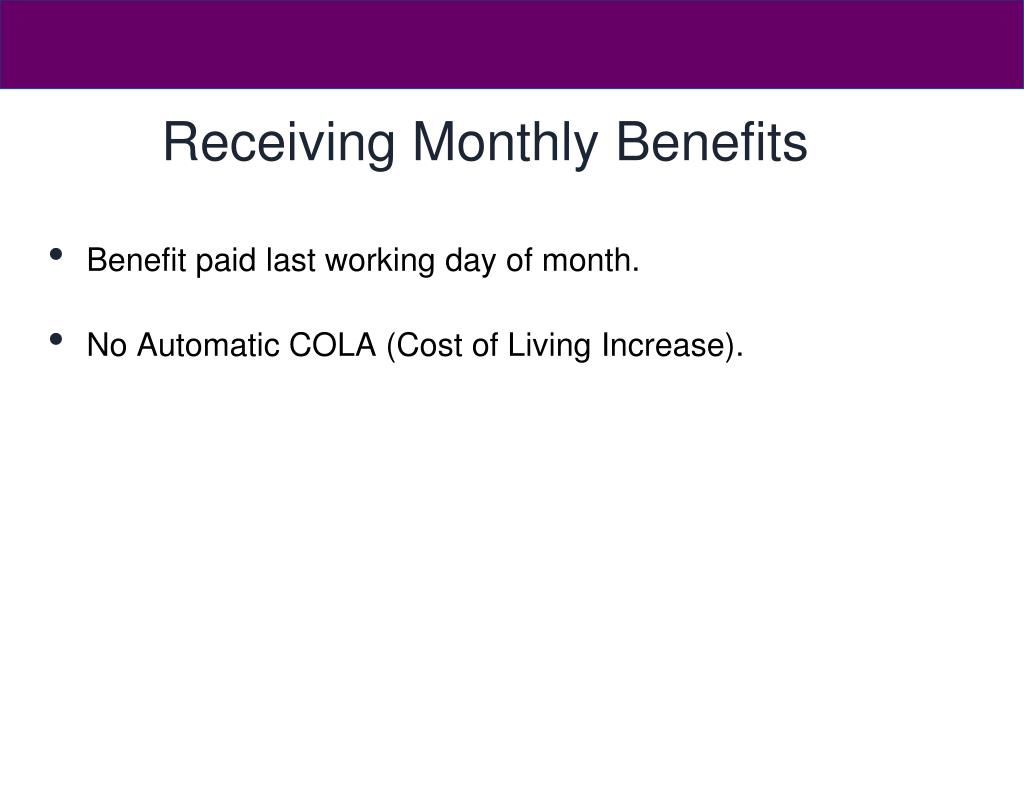 Receiving Monthly Benefits

• Benefit paid last working day of month.

• No Automatic COLA (Cost of Living Increase).